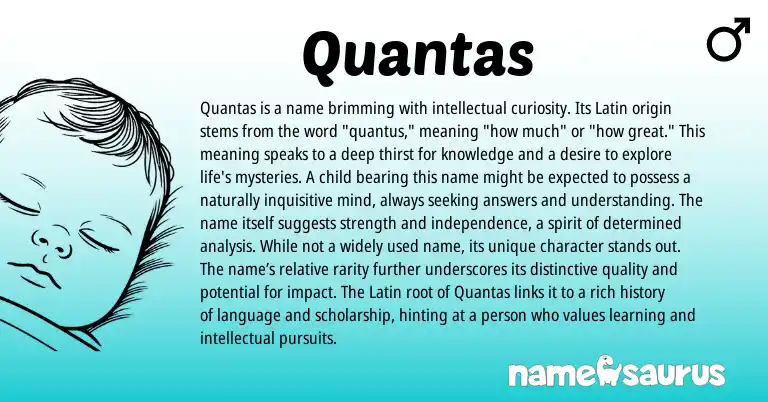 Quantas

♂

Quantas is a name brimming with intellectual curiosity. Its Latin origin stems from the word "quantus," meaning "how much" or "how great." This meaning speaks to a deep thirst for knowledge and a desire to explore life's mysteries. A child bearing this name might be expected to possess a naturally inquisitive mind, always seeking answers and understanding. The name itself suggests strength and independence, a spirit of determined analysis. While not a widely used name, its unique character stands out. The name's relative rarity further underscores its distinctive quality and potential for impact. The Latin root of Quantas links it to a rich history of language and scholarship, hinting at a person who values learning and intellectual pursuits.

namesaurus